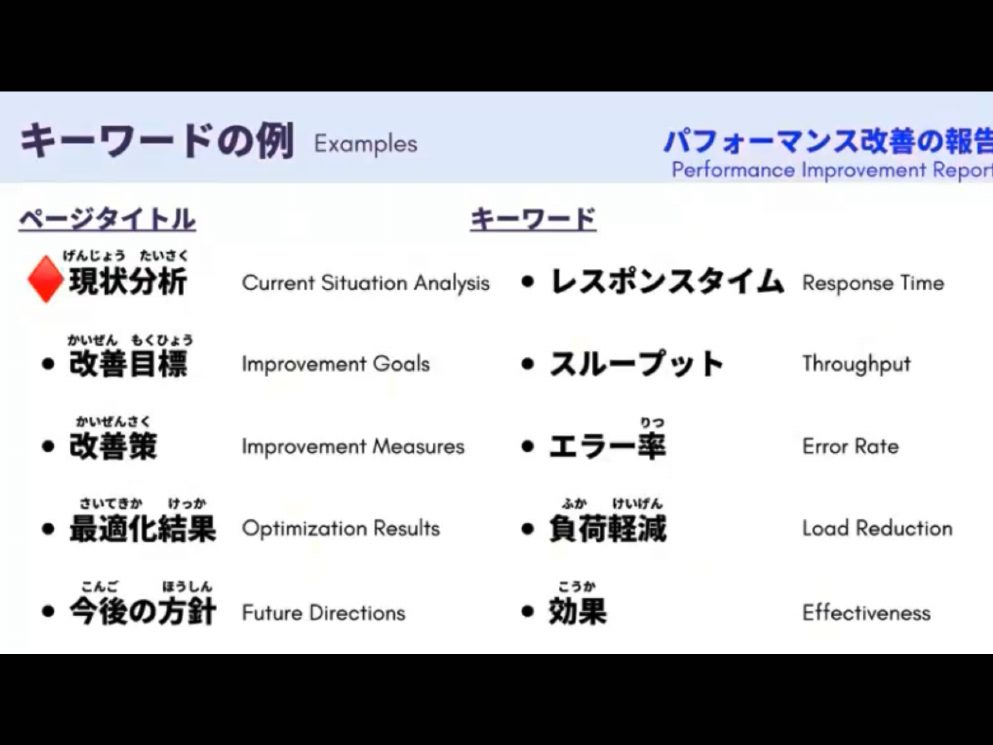 キーワードの例 Examples

パフォーマンス改善の報告
Performance Improvement Report

ページタイトル

げんじょう たいさく
現状分析 Current Situation Analysis

かいぜん もくひょう
• 改善目標 Improvement Goals

かいぜんさく
• 改善策 Improvement Measures

さいてきか けっか
• 最適化結果 Optimization Results

こんご ほうしん
• 今後の方針 Future Directions

キーワード

• レスポンスタイム Response Time

• スループット Throughput

りつ
• エラー率 Error Rate

ふか けいげん
• 負荷軽減 Load Reduction

こうか
• 効果 Effectiveness